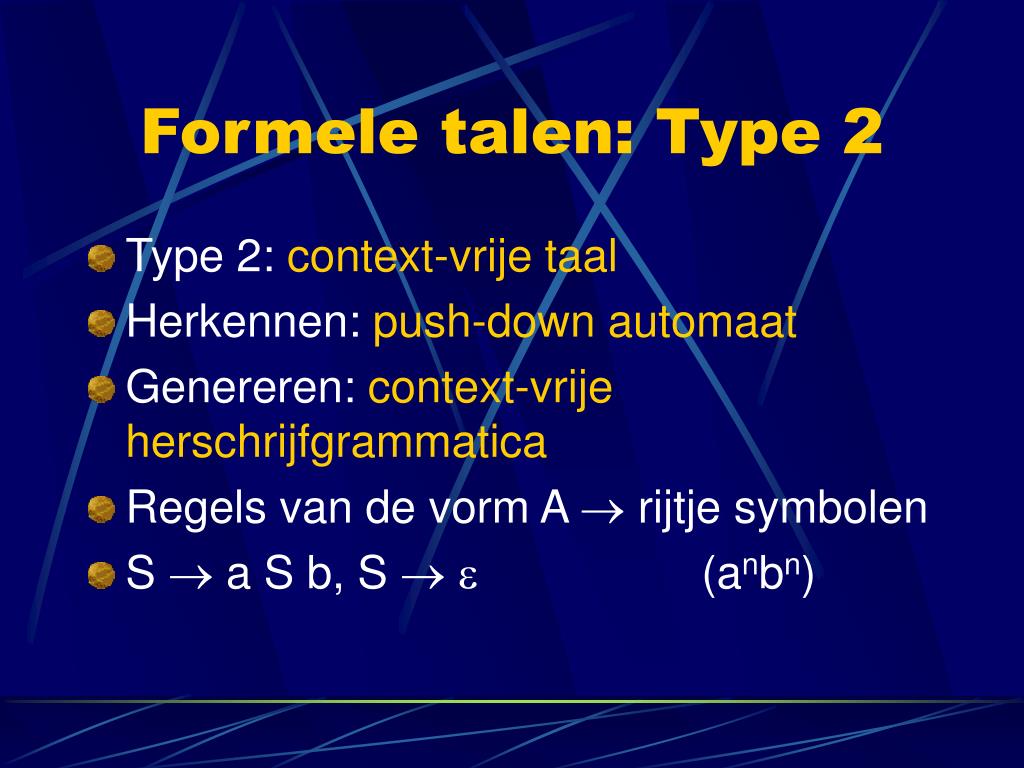 Formele talen: Type 2

Type 2: context-vrije taal

Herkennen: push-down automaat

Genereren: context-vrije herschrijfgrammatica

Regels van de vorm A $\rightarrow$ rijtje symbolen

S $\rightarrow$ a S b, S $\rightarrow$ $\varepsilon$ ($a^nb^n$)